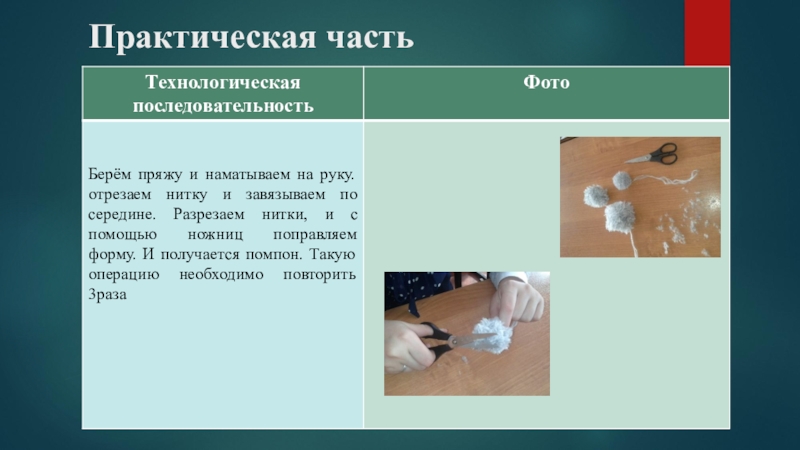 Практическая часть

| Технологическая последовательность | Фото |
|---|---|
| Берём пряжу и наматываем на руку. отрезаем нитку и завязываем по середине. Разрезаем нитки, и с помощью ножниц поправляем форму. И получается помпон. Такую операцию необходимо повторить 3раза | |